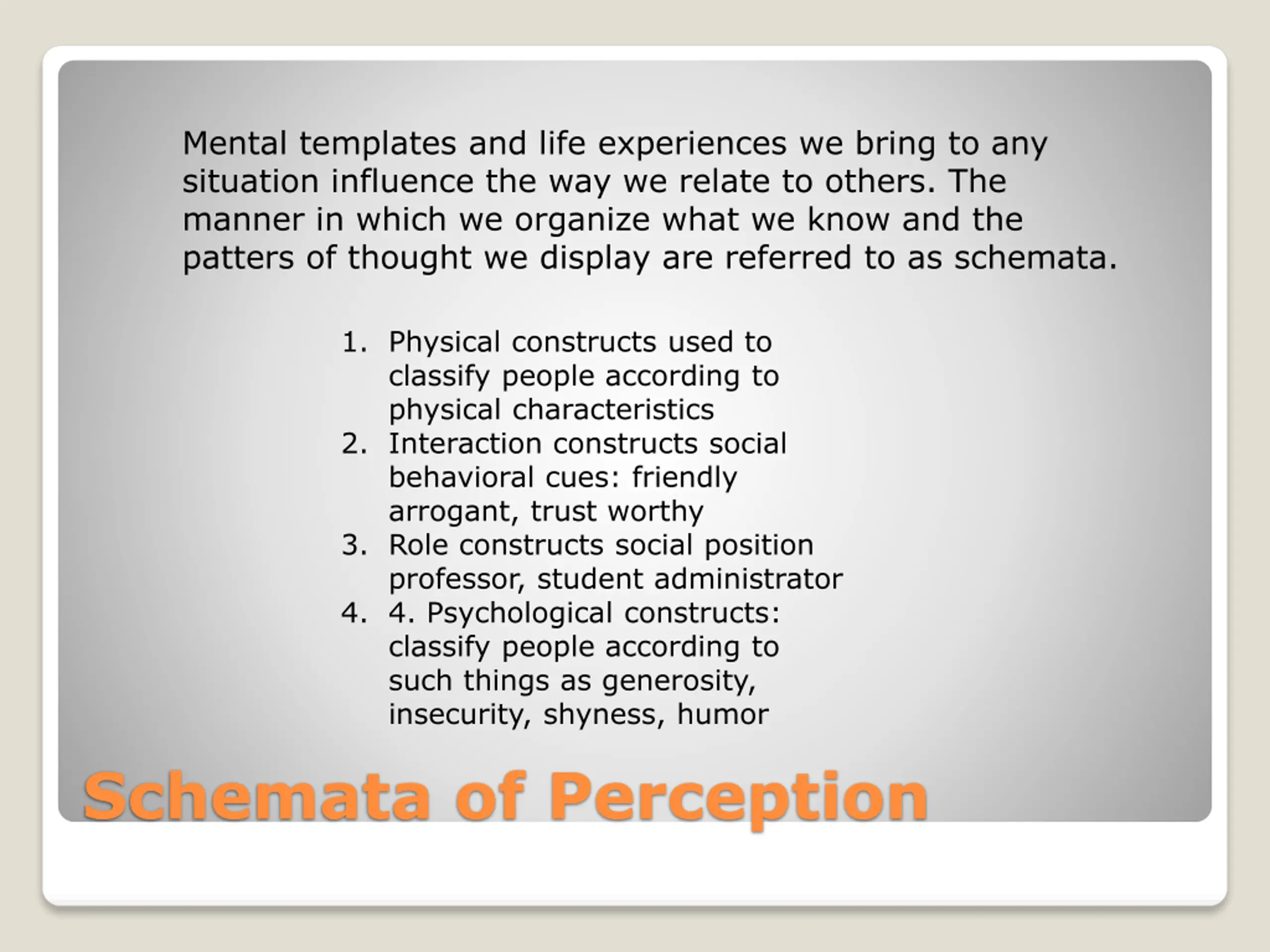 Mental templates and life experiences we bring to any situation influence the way we relate to others. The manner in which we organize what we know and the patters of thought we display are referred to as schemata.

1. Physical constructs used to classify people according to physical characteristics
2. Interaction constructs social behavioral cues: friendly arrogant, trust worthy
3. Role constructs social position professor, student administrator
4. 4. Psychological constructs: classify people according to such things as generosity, insecurity, shyness, humor

Schemata of Perception